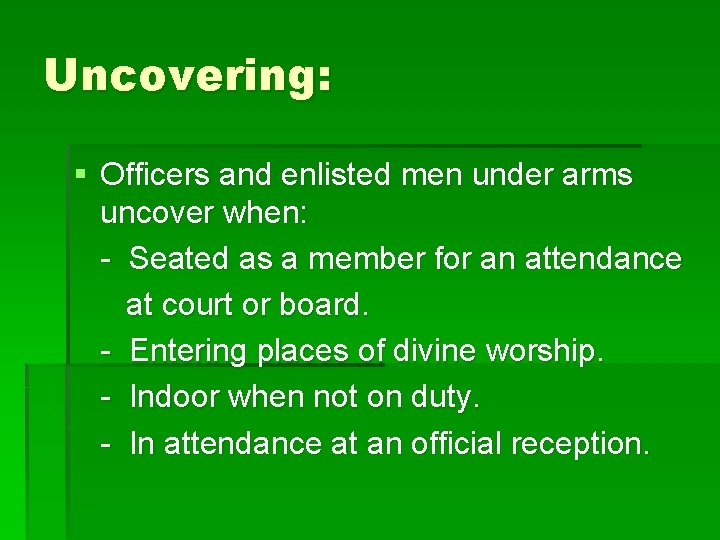 Uncovering:

▪ Officers and enlisted men under arms uncover when:

- Seated as a member for an attendance at court or board.

- Entering places of divine worship.

- Indoor when not on duty.

- In attendance at an official reception.